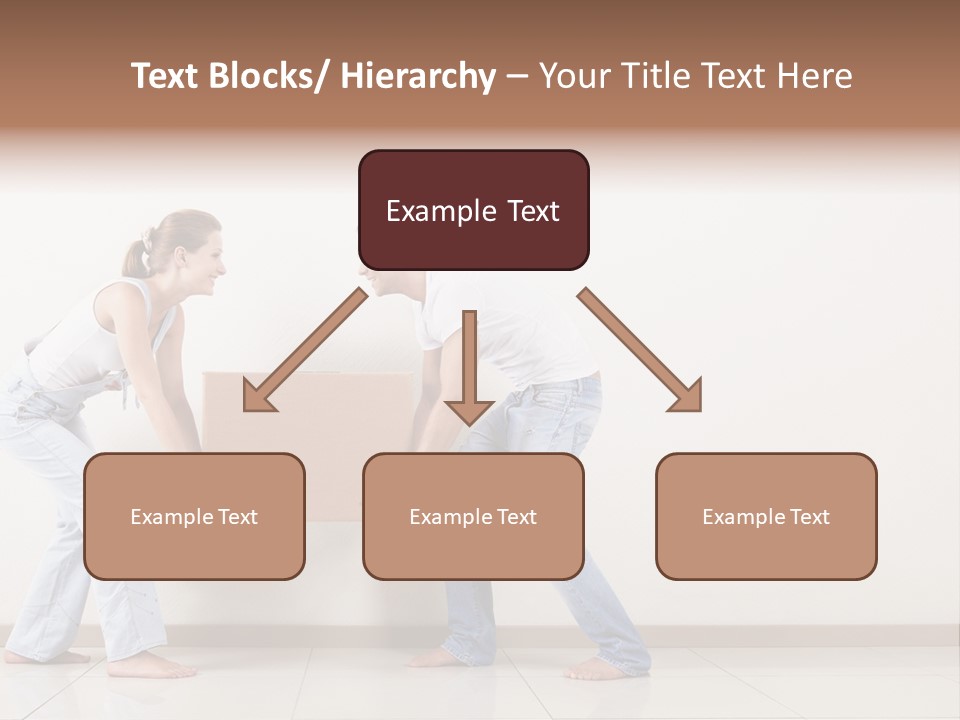 Text Blocks/ Hierarchy – Your Title Text Here

Example Text

Example Text

Example Text

Example Text